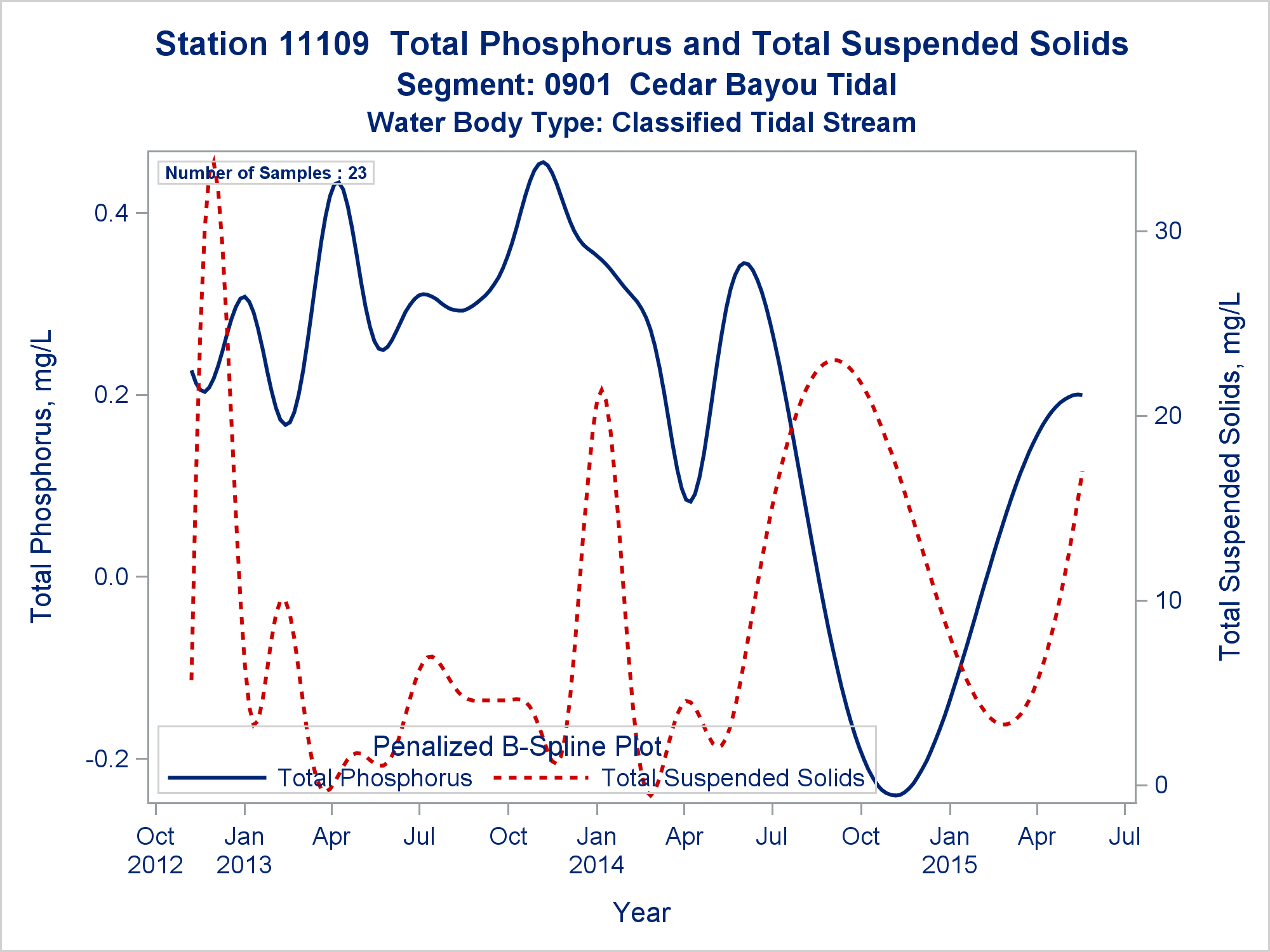 Station 11109 Total Phosphorus and Total Suspended Solids
Segment: 0901 Cedar Bayou Tidal
Water Body Type: Classified Tidal Stream

Number of Samples : 23

Total Phosphorus, mg/L

0.4
0.2
0.0
-0.2

Total Suspended Solids, mg/L

30
20
10
0

Penalized B-Spline Plot
Total Phosphorus Total Suspended Solids

Oct 2012
Jan 2013
Apr
Jul
Oct
Jan 2014
Apr
Jul
Oct
Jan 2015
Apr
Jul

Year